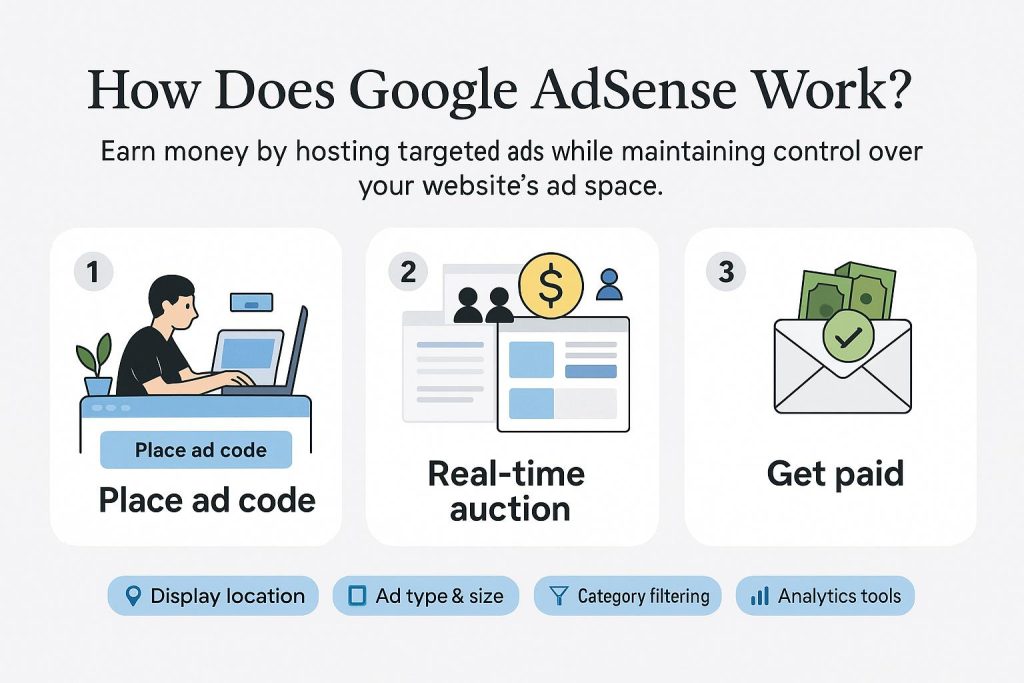 How Does Google AdSense Work?

Earn money by hosting targeted ads while maintaining control over your website's ad space.

1

Place ad code

Place ad code

2

$

Real-time auction

3

Get paid

Display location

Ad type & size

Category filtering

Analytics tools